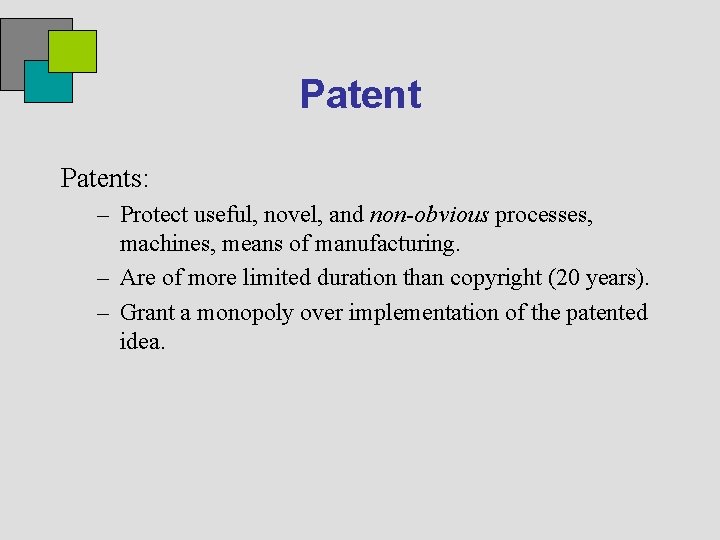 Patent

Patents:

– Protect useful, novel, and non-obvious processes, machines, means of manufacturing.
– Are of more limited duration than copyright (20 years).
– Grant a monopoly over implementation of the patented idea.